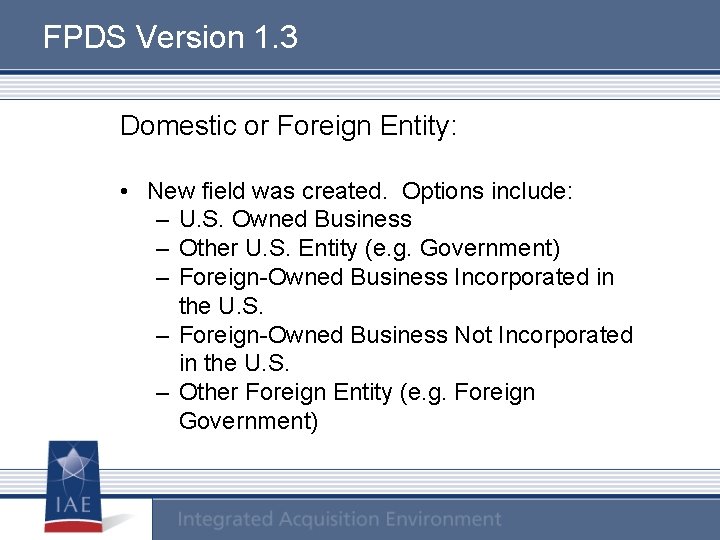 FPDS Version 1.3

Domestic or Foreign Entity:

• New field was created. Options include:
– U.S. Owned Business
– Other U.S. Entity (e.g. Government)
– Foreign-Owned Business Incorporated in the U.S.
– Foreign-Owned Business Not Incorporated in the U.S.
– Other Foreign Entity (e.g. Foreign Government)

IAE

Integrated Acquisition Environment